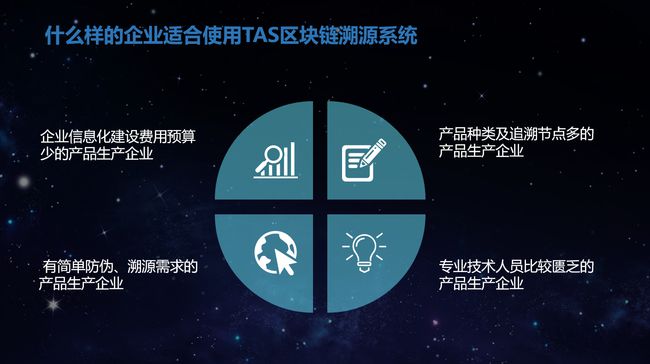 什么样的企业适合使用TAS区块链溯源系统

企业信息化建设费用预算少的产品生产企业

产品种类及追溯节点多的产品生产企业

有简单防伪、溯源需求的产品生产企业

专业技术人员比较匮乏的产品生产企业